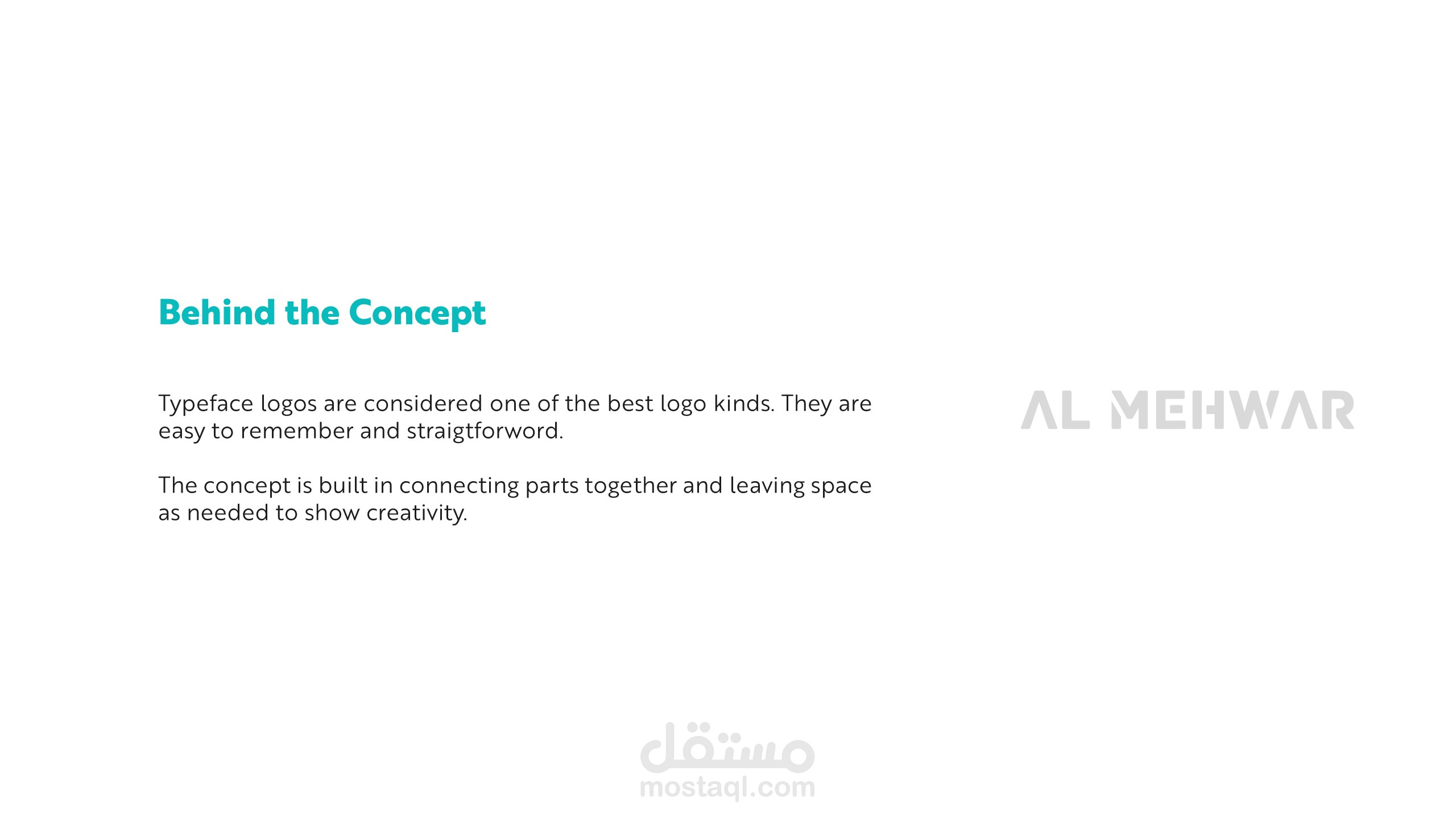 Behind the Concept

Typeface logos are considered one of the best logo kinds. They are easy to remember and straigtforword.

The concept is built in connecting parts together and leaving space as needed to show creativity.

AL MEHWAR

مستقل
mostaql.com